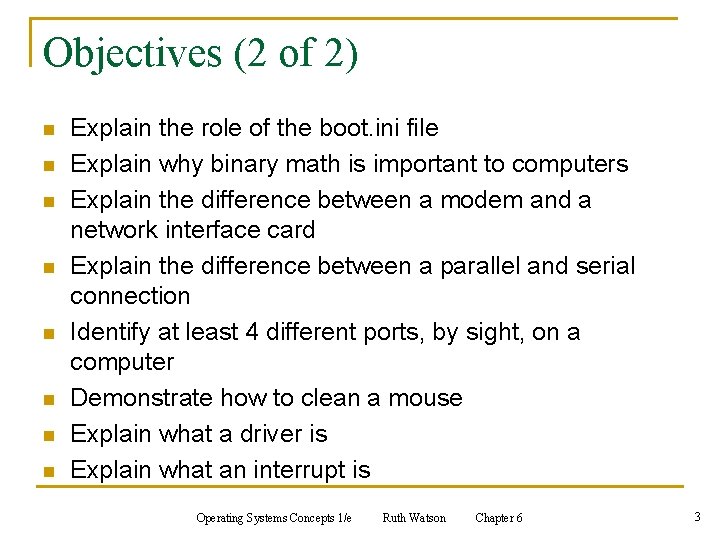 Objectives (2 of 2)

- Explain the role of the boot.ini file
- Explain why binary math is important to computers
- Explain the difference between a modem and a network interface card
- Explain the difference between a parallel and serial connection
- Identify at least 4 different ports, by sight, on a computer
- Demonstrate how to clean a mouse
- Explain what a driver is
- Explain what an interrupt is

Operating Systems Concepts 1/e Ruth Watson Chapter 6

3